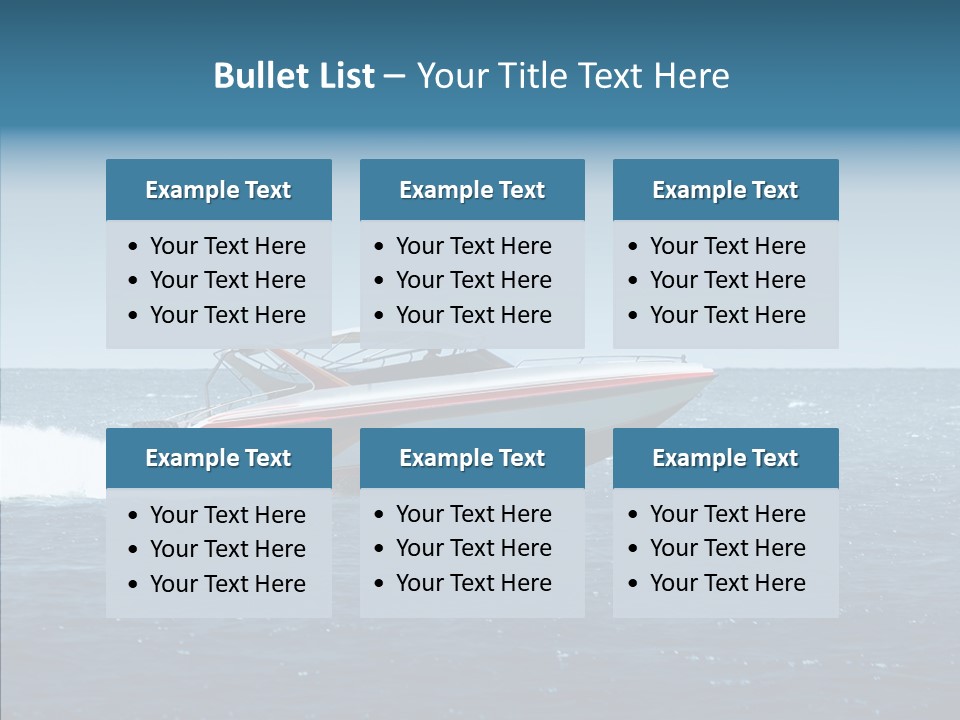 Bullet List – Your Title Text Here

Example Text
• Your Text Here
• Your Text Here
• Your Text Here

Example Text
• Your Text Here
• Your Text Here
• Your Text Here

Example Text
• Your Text Here
• Your Text Here
• Your Text Here

Example Text
• Your Text Here
• Your Text Here
• Your Text Here

Example Text
• Your Text Here
• Your Text Here
• Your Text Here

Example Text
• Your Text Here
• Your Text Here
• Your Text Here